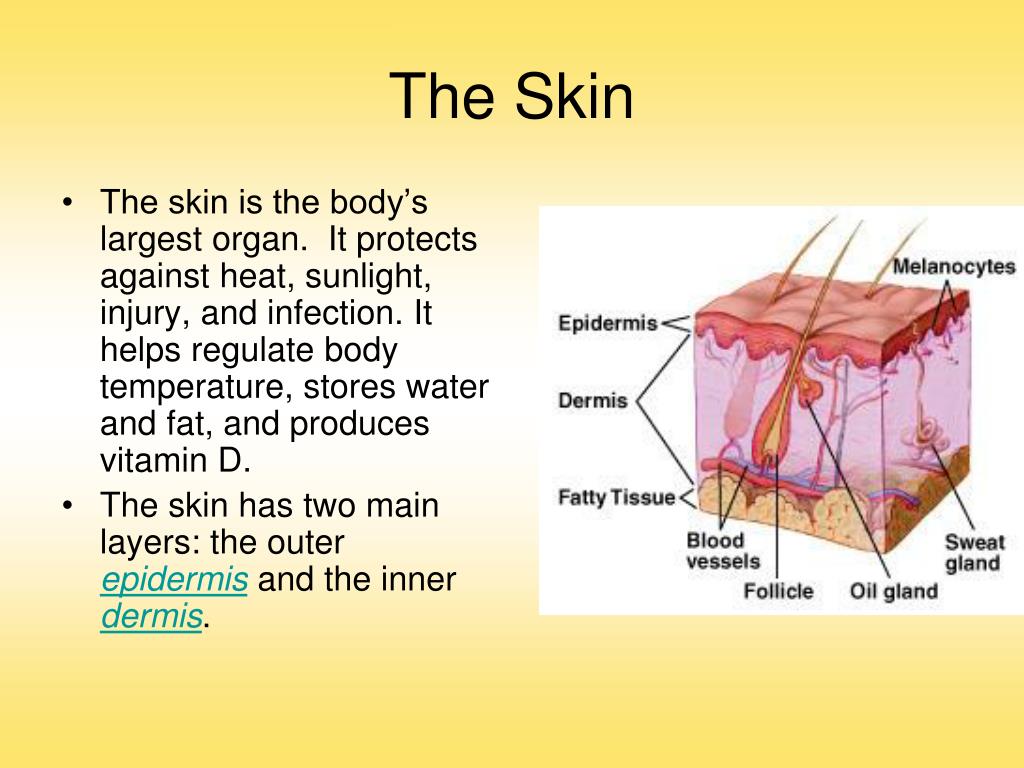 The Skin

• The skin is the body's largest organ. It protects against heat, sunlight, injury, and infection. It helps regulate body temperature, stores water and fat, and produces vitamin D.

• The skin has two main layers: the outer epidermis and the inner dermis.

Melanocytes
Epidermis
Dermis
Fatty Tissue
Blood vessels
Follicle
Oil gland
Sweat gland